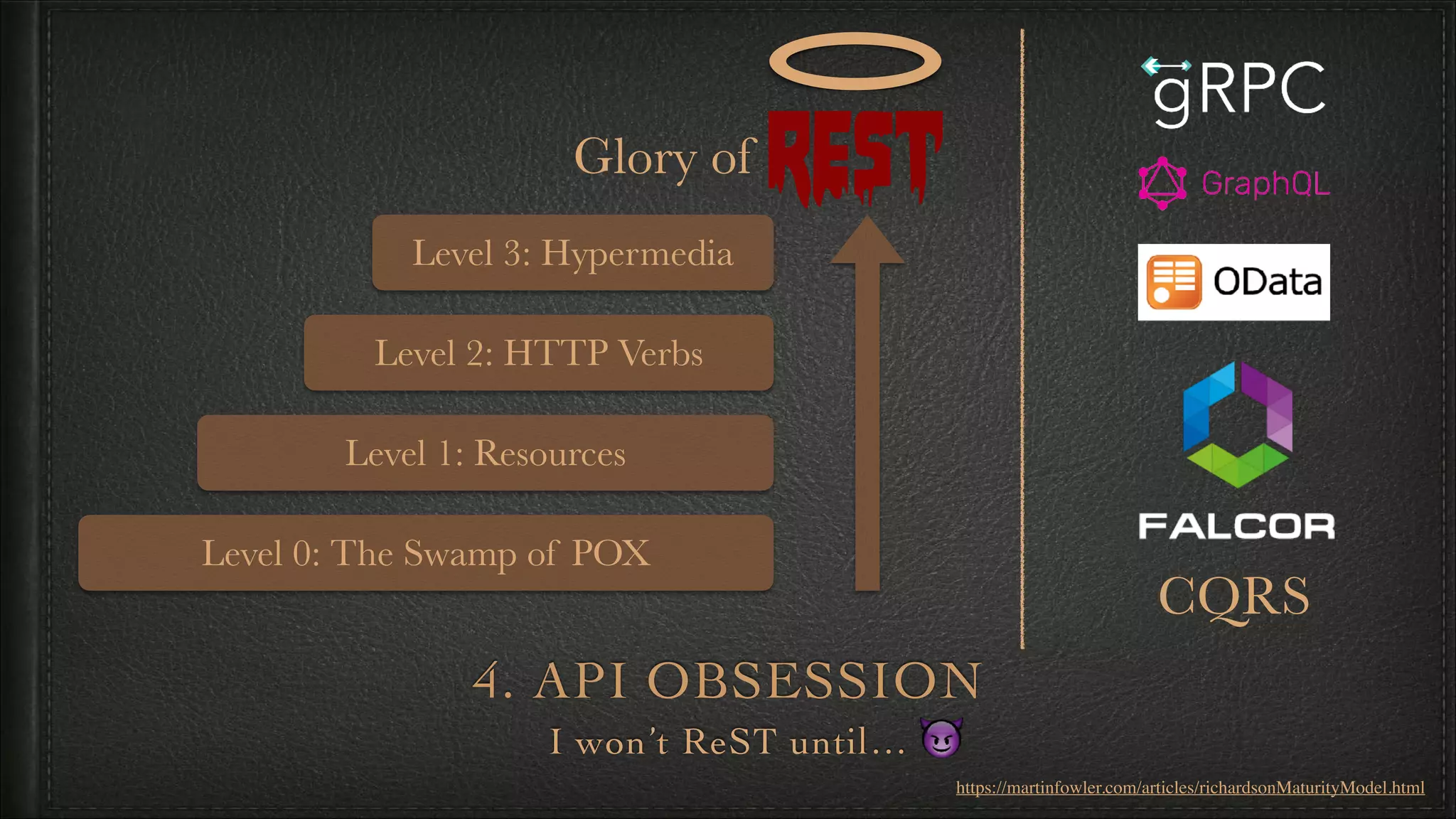 Glory of REST

Level 3: Hypermedia

Level 2: HTTP Verbs

Level 1: Resources

Level 0: The Swamp of POX

gRPC

GraphQL

OData

FALCOR

CQRS

4. API OBSESSION

I won't ReST until... 😈

https://martinfowler.com/articles/richardsonMaturityModel.html